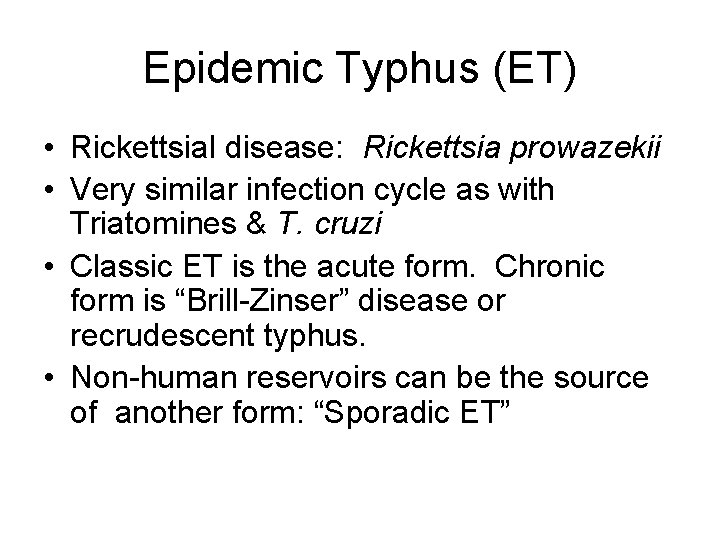 Epidemic Typhus (ET)

• Rickettsial disease: Rickettsia prowazekii
• Very similar infection cycle as with Triatomines & T. cruzi
• Classic ET is the acute form. Chronic form is “Brill-Zinser” disease or recrudescent typhus.
• Non-human reservoirs can be the source of another form: “Sporadic ET”